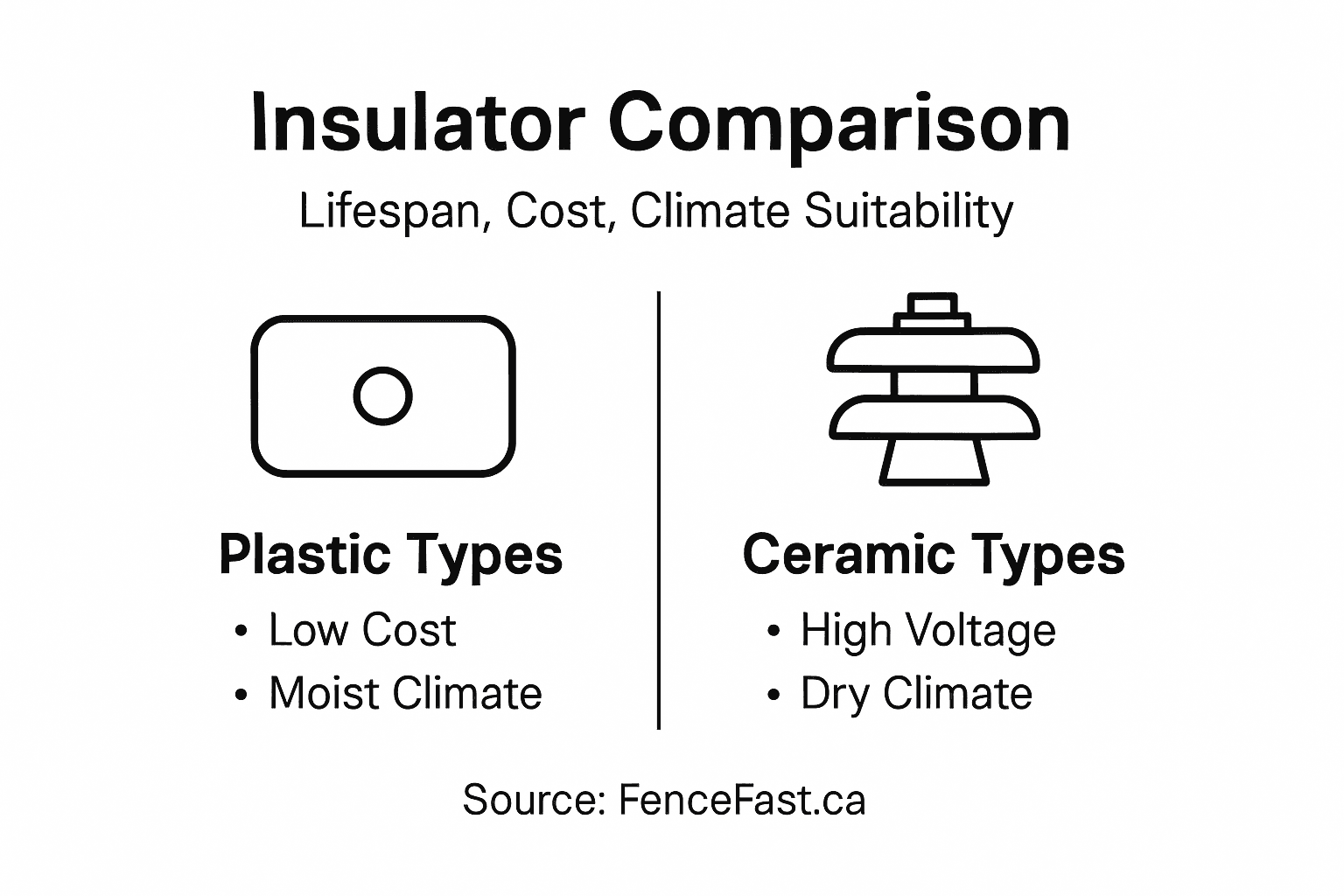 Insulator Comparison

Lifespan, Cost, Climate Suitability

Plastic Types

• Low Cost
• Moist Climate

Ceramic Types

• High Voltage
• Dry Climate

Source: FenceFast.ca